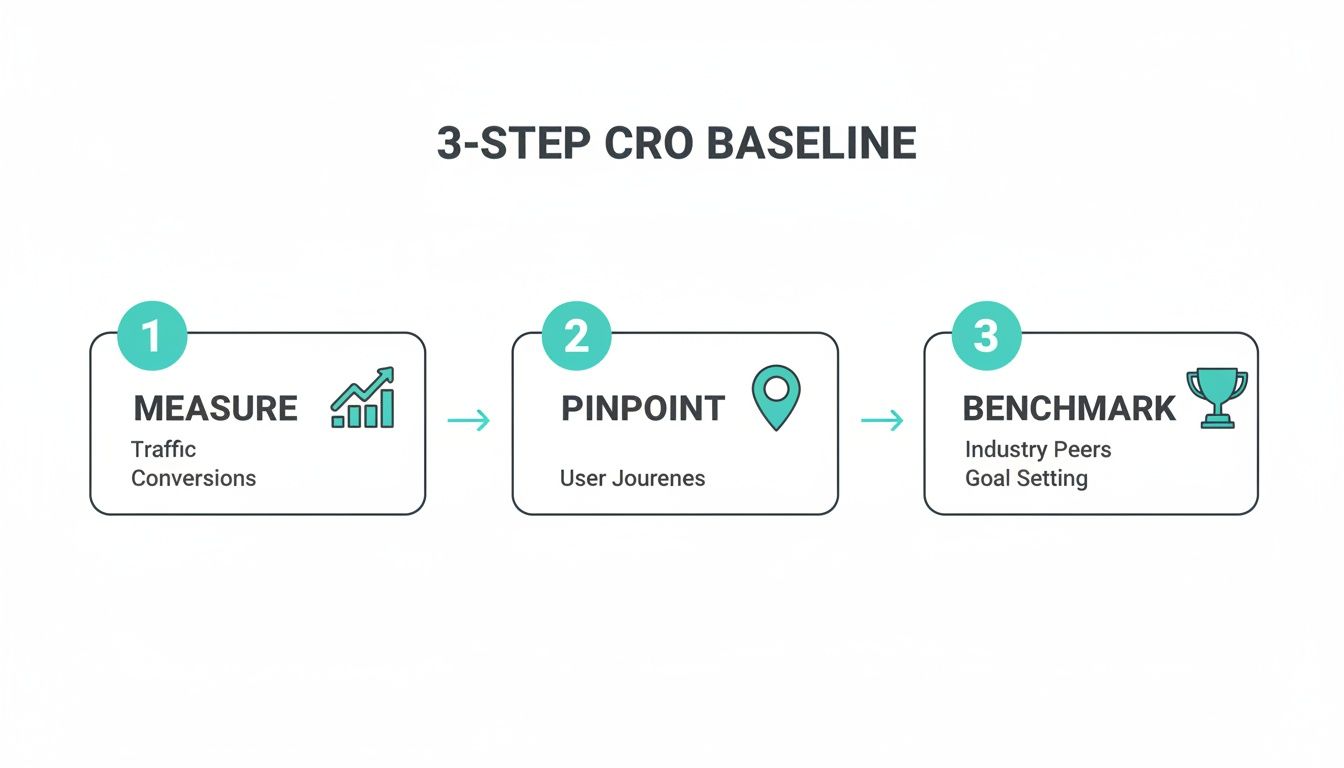 3-STEP CRO BASELINE

1
MEASURE
Traffic
Conversions

2
PINPOINT
User Jourenes

3
BENCHMARK
Industry Peers
Goal Setting